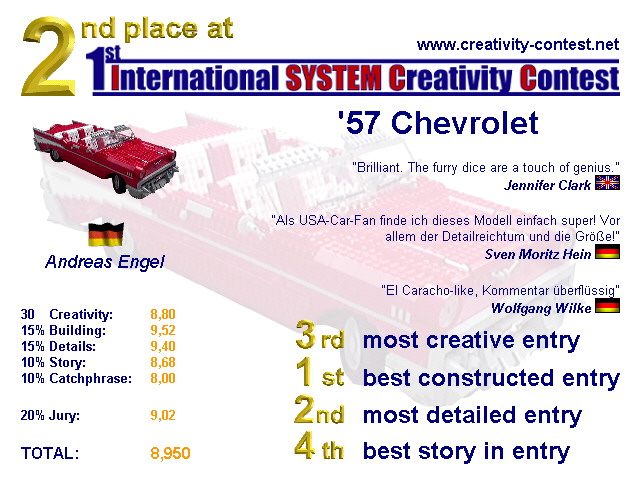 2nd place at

www.creativity-contest.net

1st International SYSTEM Creativity Contest

'57 Chevrolet

"Brilliant. The furry dice are a touch of genius."
Jennifer Clark

"Als USA-Car-Fan finde ich dieses Modell einfach super! Vor allem der Detailreichtum und die Größe!"
Sven Moritz Hein

"El Caracho-like, Kommentar überflüssig"
Wolfgang Wilke

Andreas Engel

| | |
|---|---|
| 30 Creativity: | 8,80 |
| 15% Building: | 9,52 |
| 15% Details: | 9,40 |
| 10% Story: | 8,68 |
| 10% Catchphrase: | 8,00 |
| 20% Jury: | 9,02 |
| TOTAL: | 8,950 |

3rd most creative entry
1st best constructed entry
2nd most detailed entry
4th best story in entry